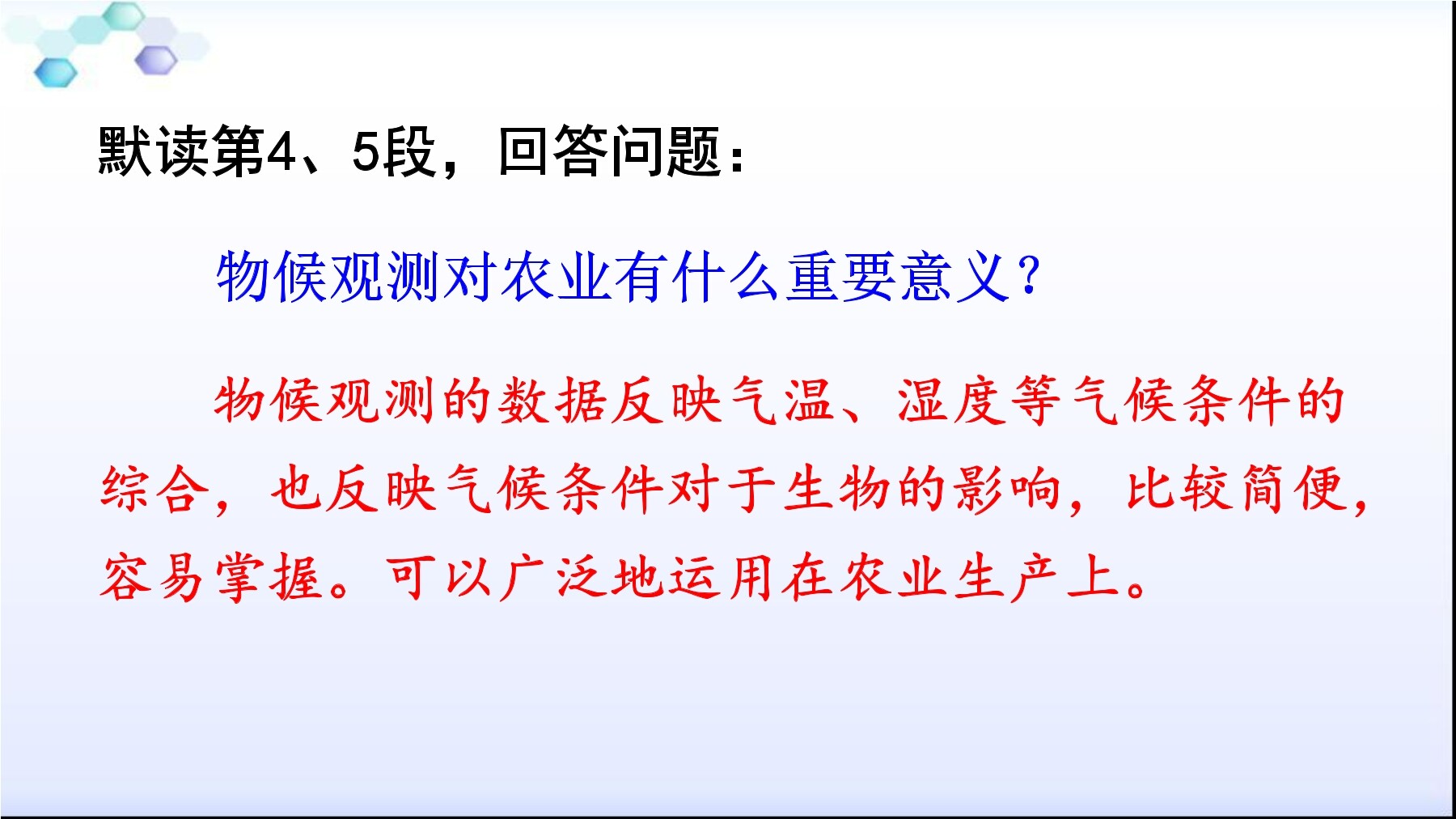 默读第4、5段，回答问题：

物候观测对农业有什么重要意义？

物候观测的数据反映气温、湿度等气候条件的综合，也反映气候条件对于生物的影响，比较简便，容易掌握。可以广泛地运用在农业生产上。